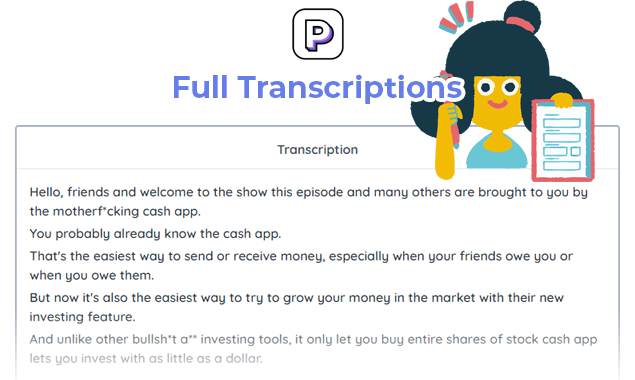 P

Full Transcriptions

Transcription

Hello, friends and welcome to the show this episode and many others are brought to you by the motherf*cking cash app.

You probably already know the cash app.

That's the easiest way to send or receive money, especially when your friends owe you or when you owe them.

But now it's also the easiest way to try to grow your money in the market with their new investing feature.

And unlike other bullsh*t a** investing tools, it only let you buy entire shares of stock cash app lets you invest with as little as a dollar.